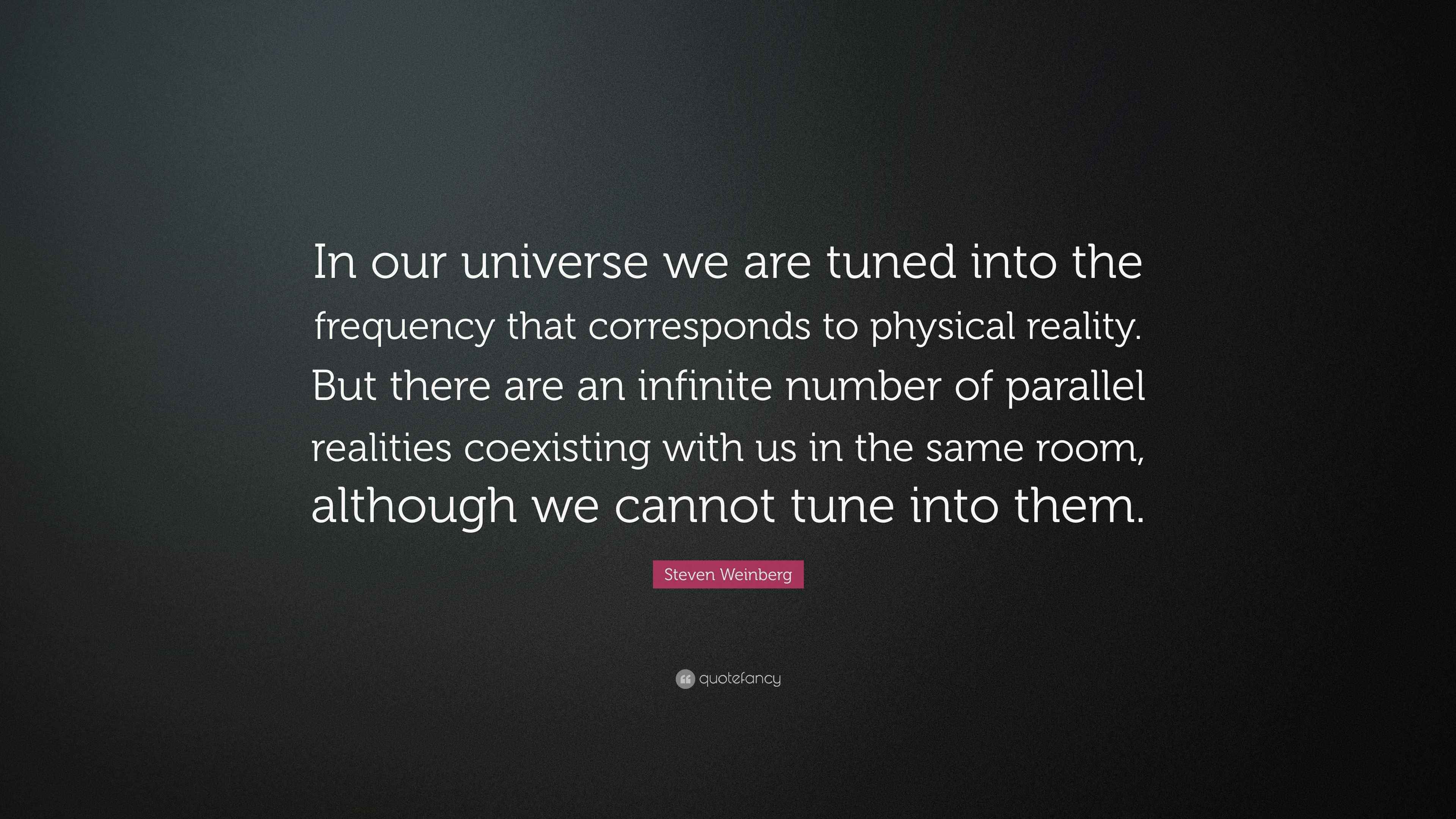 In our universe we are tuned into the frequency that corresponds to physical reality. But there are an infinite number of parallel realities coexisting with us in the same room, although we cannot tune into them.

Steven Weinberg

quotefancy